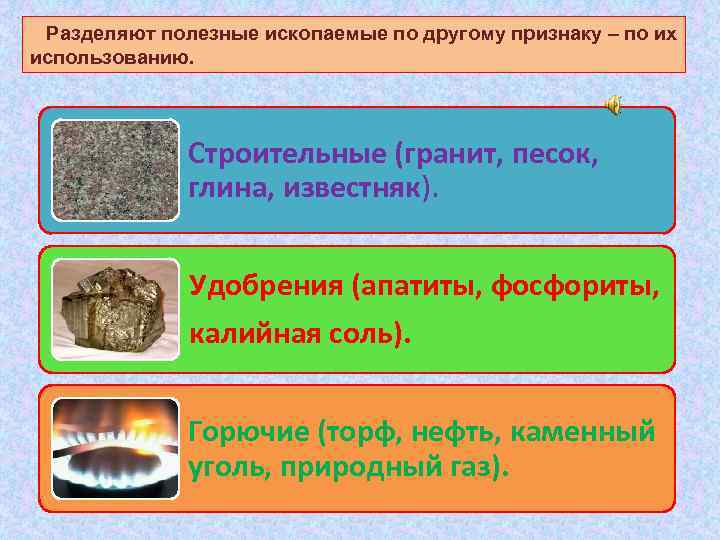 Разделяют полезные ископаемые по другому признаку – по их использованию.

Строительные (гранит, песок, глина, известняк).

Удобрения (апатиты, фосфориты, калийная соль).

Горючие (торф, нефть, каменный уголь, природный газ).